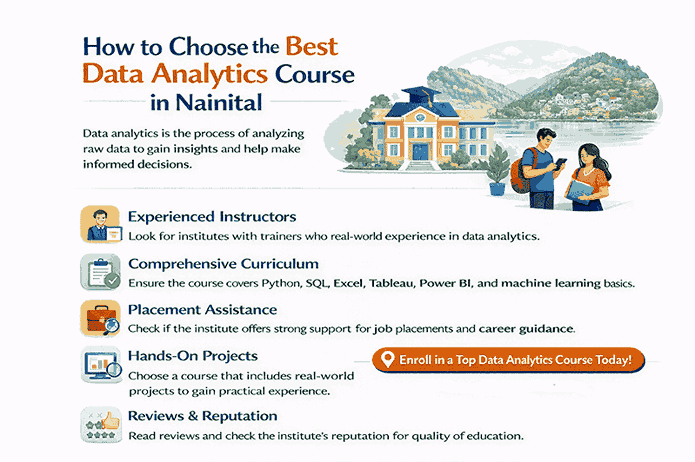 How to Choose the Best Data Analytics Course in Nainital

Data analytics is the process of analyzing raw data to gain insights and help make informed decisions.

Experienced Instructors
Look for institutes with trainers who real-world experience in data analytics.

Comprehensive Curriculum
Ensure the course covers Python, SQL, Excel, Tableau, Power BI, and machine learning basics.

Placement Assistance
Check if the institute offers strong support for job placements and career guidance.

Hands-On Projects
Choose a course that includes real-world projects to gain practical experience.

Enroll in a Top Data Analytics Course Today!

Reviews & Reputation
Read reviews and check the institute's reputation for quality of education.